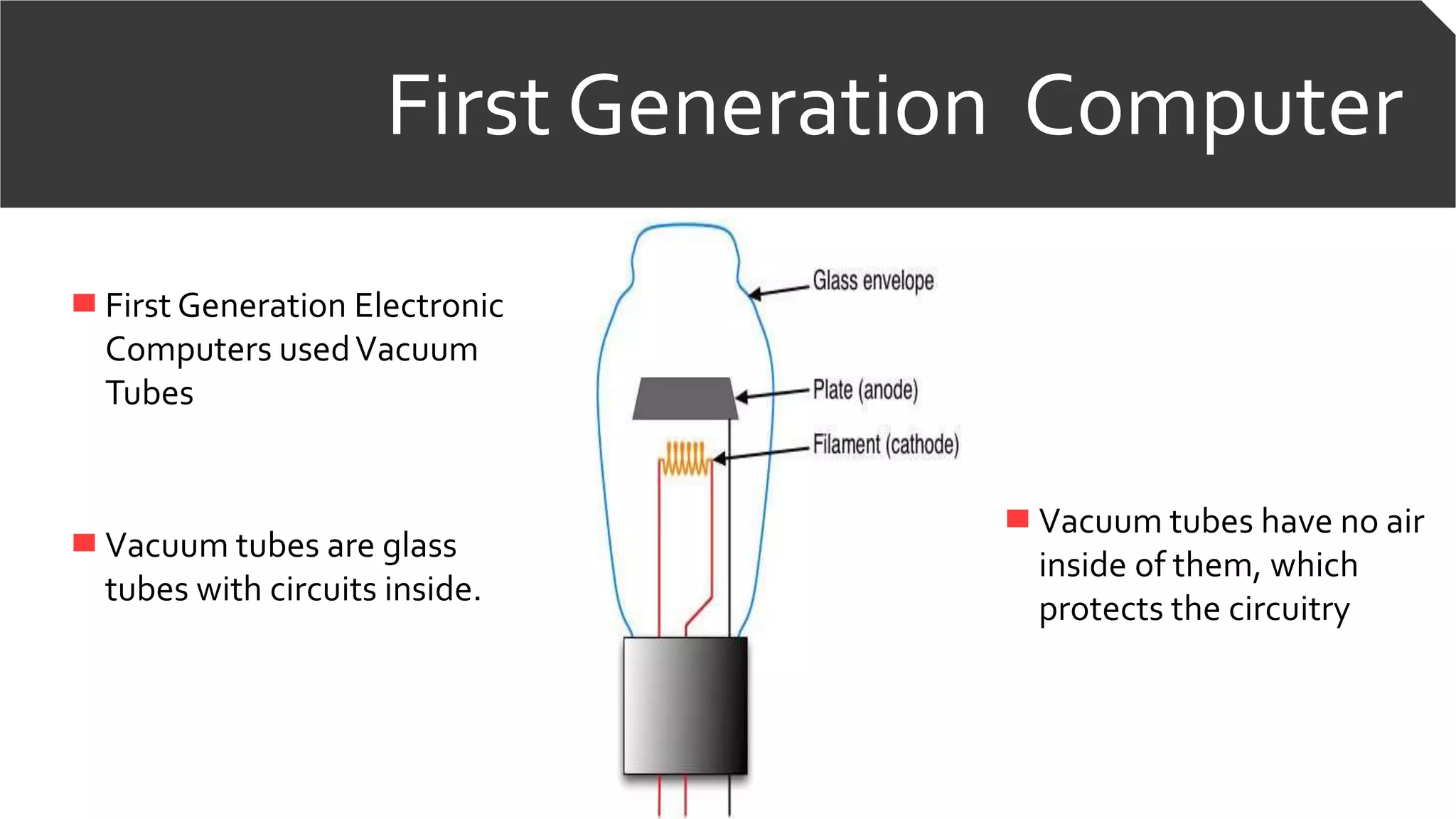 First Generation Computer

First Generation Electronic Computers used Vacuum Tubes

Vacuum tubes are glass tubes with circuits inside.

Glass envelope

Plate (anode)

Filament (cathode)

Vacuum tubes have no air inside of them, which protects the circuitry